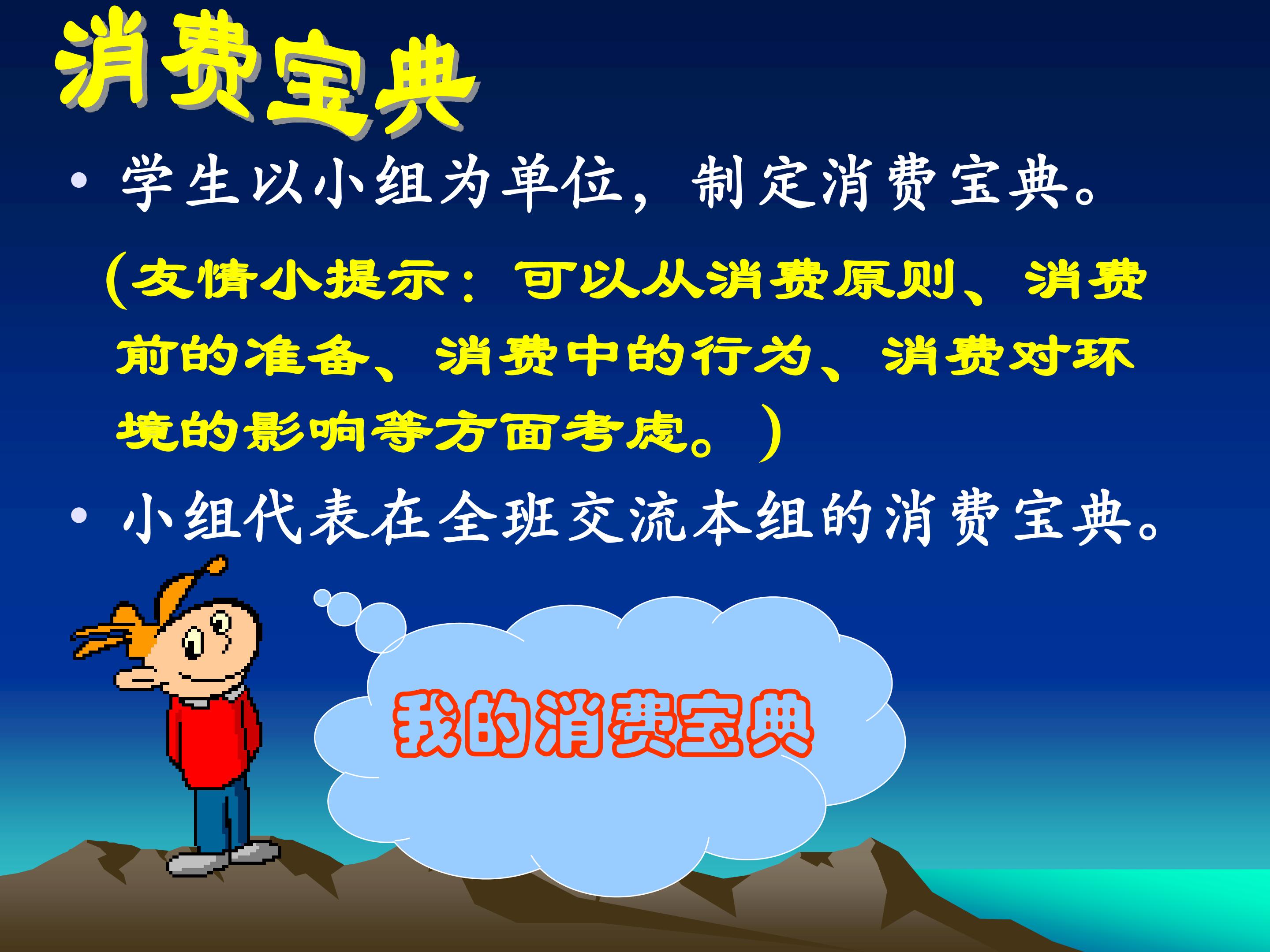 消费宝典

• 学生以小组为单位，制定消费宝典。

（友情小提示：可以从消费原则、消费前的准备、消费中的行为、消费对环境的影响等方面考虑。）

• 小组代表在全班交流本组的消费宝典。

我的消费宝典